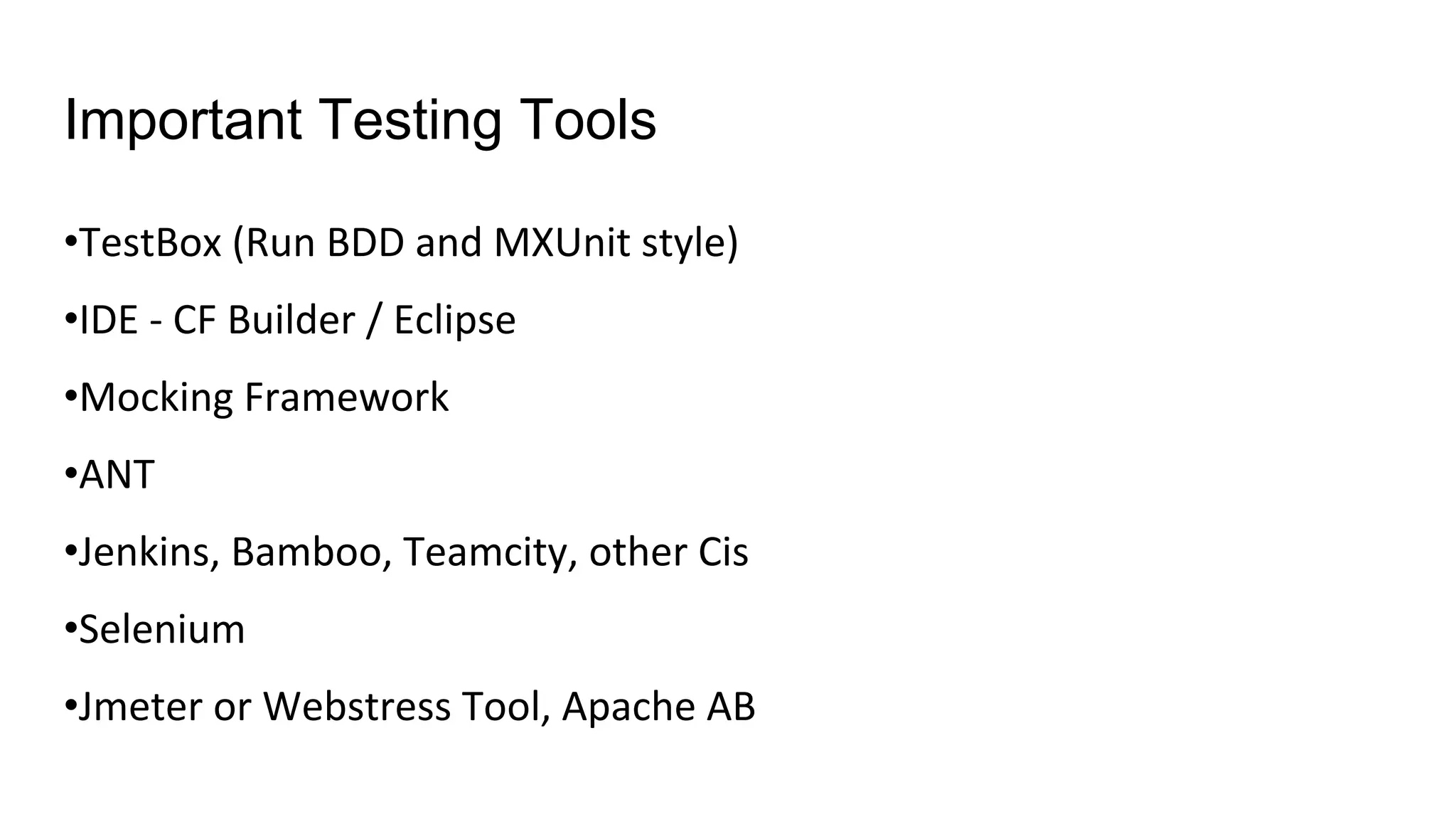 Important Testing Tools

•TestBox (Run BDD and MXUnit style)

•IDE - CF Builder / Eclipse

•Mocking Framework

•ANT

•Jenkins, Bamboo, Teamcity, other Cis

•Selenium

•Jmeter or Webstress Tool, Apache AB